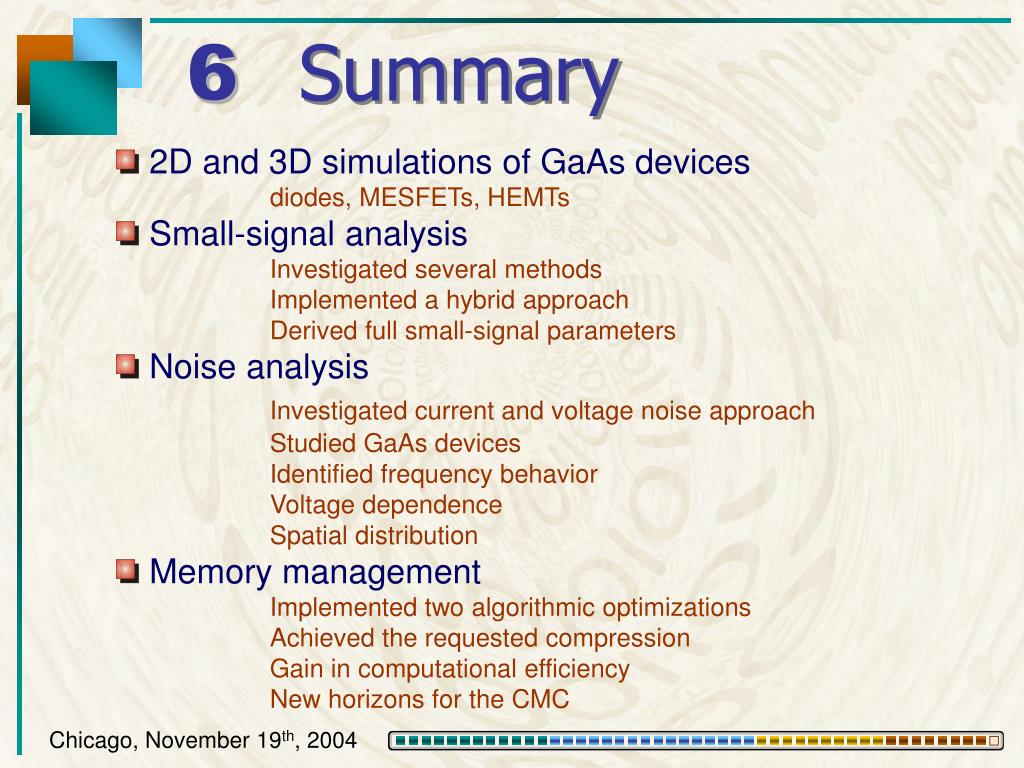 6 Summary

2D and 3D simulations of GaAs devices

diodes, MESFETs, HEMTs

Small-signal analysis

Investigated several methods
Implemented a hybrid approach
Derived full small-signal parameters

Noise analysis

Investigated current and voltage noise approach
Studied GaAs devices
Identified frequency behavior
Voltage dependence
Spatial distribution

Memory management

Implemented two algorithmic optimizations
Achieved the requested compression
Gain in computational efficiency
New horizons for the CMC

Chicago, November 19$^{th}$, 2004